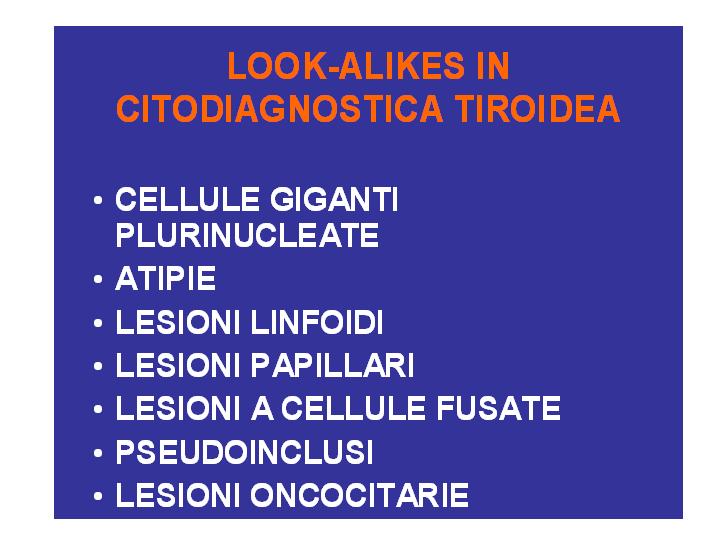 LOOK-ALIKES IN CITODIAGNOSTICA TIROIDEA

• CELLULE GIGANTI PLURINUCLEATE
• ATIPIE
• LESIONI LINFOIDI
• LESIONI PAPILLARI
• LESIONI A CELLULE FUSATE
• PSEUDOINCLUSI
• LESIONI ONCOCITARIE